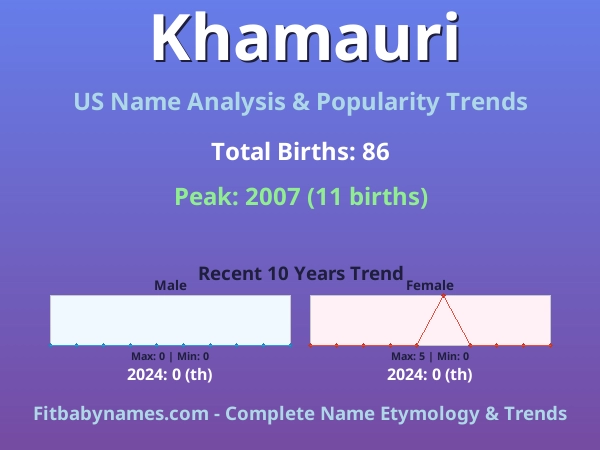 Khamauri

US Name Analysis & Popularity Trends

Total Births: 86

Peak: 2007 (11 births)

Recent 10 Years Trend

Male

Max: 0 | Min: 0

2024: 0 (th)

Female

Max: 5 | Min: 0

2024: 0 (th)

Fitbabynames.com - Complete Name Etymology & Trends